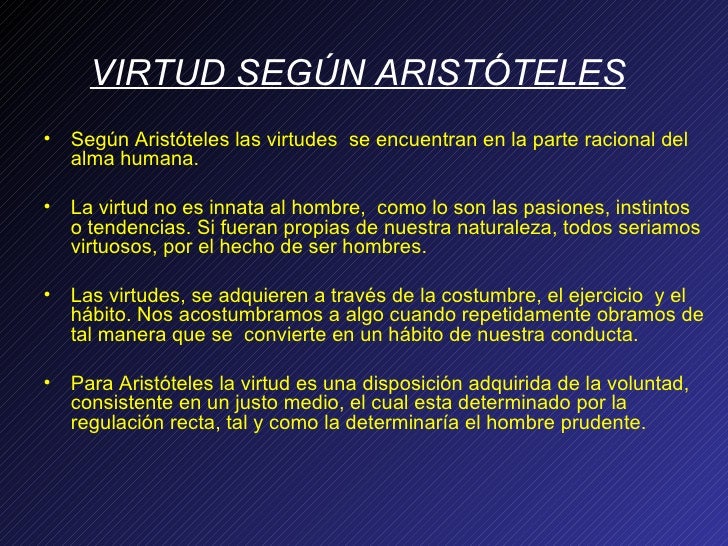 VIRTUD SEGÚN ARISTÓTELES

• Según Aristóteles las virtudes se encuentran en la parte racional del alma humana.

• La virtud no es innata al hombre, como lo son las pasiones, instintos o tendencias. Si fueran propias de nuestra naturaleza, todos seriamos virtuosos, por el hecho de ser hombres.

• Las virtudes, se adquieren a través de la costumbre, el ejercicio y el hábito. Nos acostumbramos a algo cuando repetidamente obramos de tal manera que se convierte en un hábito de nuestra conducta.

• Para Aristóteles la virtud es una disposición adquirida de la voluntad, consistente en un justo medio, el cual esta determinado por la regulación recta, tal y como la determinaría el hombre prudente.